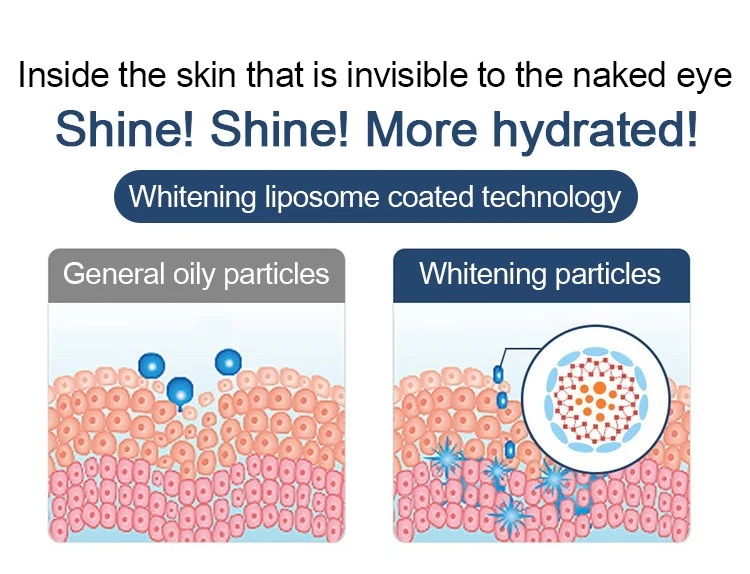 Inside the skin that is invisible to the naked eye
Shine! Shine! More hydrated!

Whitening liposome coated technology

General oily particles

Whitening particles